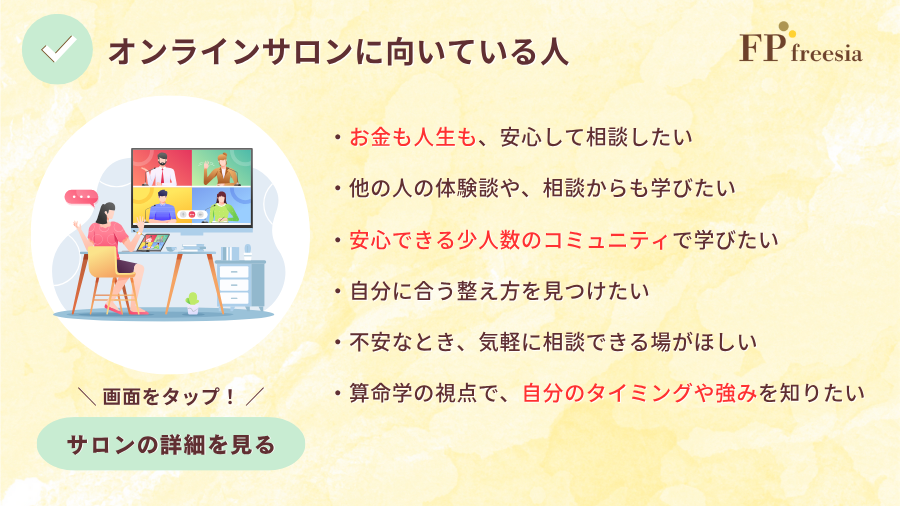 オンラインサロンに向いている人

FP freesia

・お金も人生も、安心して相談したい

・他の人の体験談や、相談からも学びたい

・安心できる少人数のコミュニティで学びたい

・自分に合う整え方を見つけたい

・不安なとき、気軽に相談できる場がほしい

・算命学の視点で、自分のタイミングや強みを知りたい

＼ 画面をタップ！ ／

サロンの詳細を見る